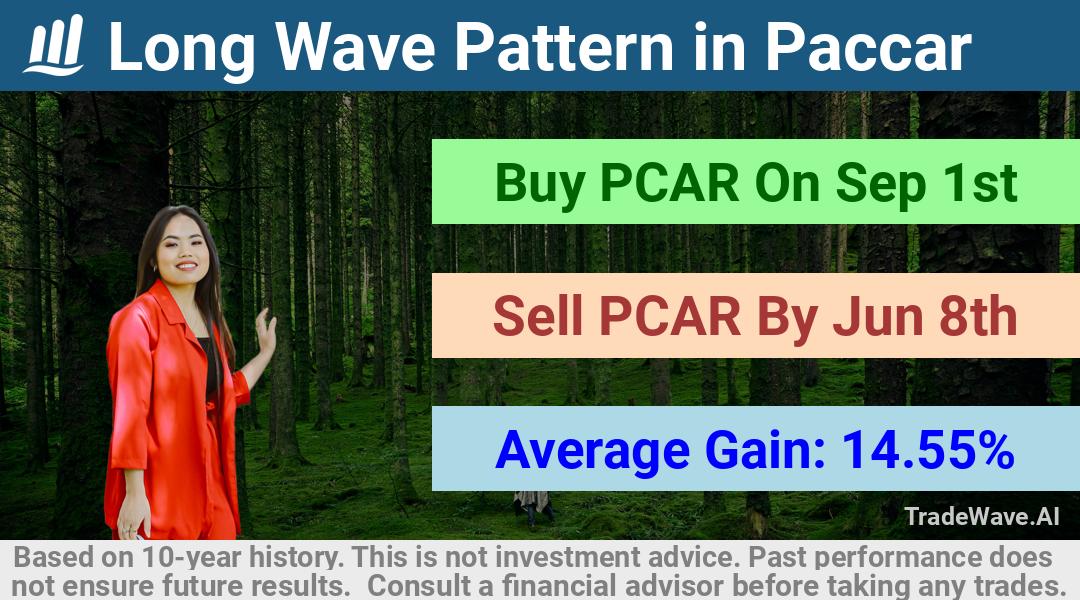 Long Wave Pattern in Paccar

Buy PCAR On Sep 1st

Sell PCAR By Jun 8th

Average Gain: 14.55%

TradeWave.AI

Based on 10-year history. This is not investment advice. Past performance does not ensure future results. Consult a financial advisor before taking any trades.